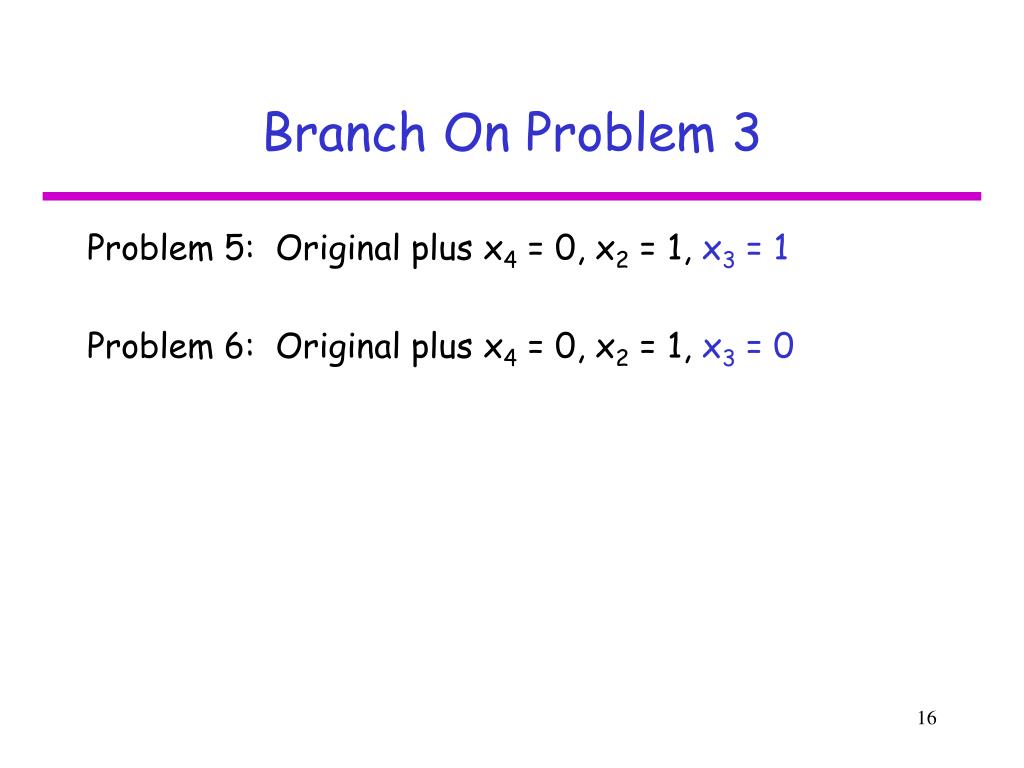 Branch On Problem 3

Problem 5: Original plus $x_4 = 0$, $x_2 = 1$, $x_3 = 1$

Problem 6: Original plus $x_4 = 0$, $x_2 = 1$, $x_3 = 0$

16